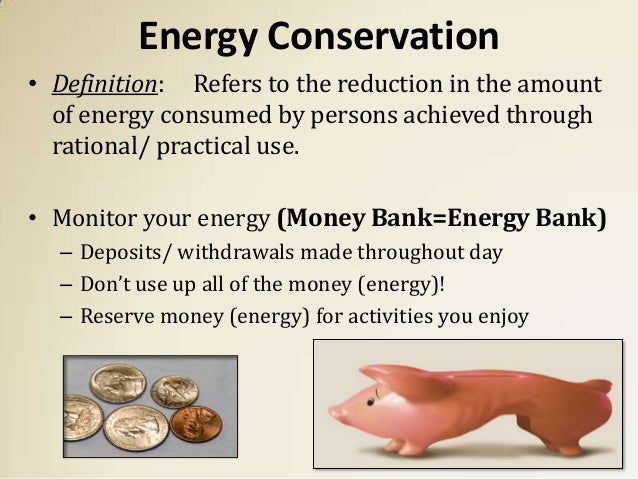 Energy Conservation

• Definition: Refers to the reduction in the amount of energy consumed by persons achieved through rational/ practical use.

• Monitor your energy (Money Bank=Energy Bank)
– Deposits/ withdrawals made throughout day
– Don't use up all of the money (energy)!
– Reserve money (energy) for activities you enjoy